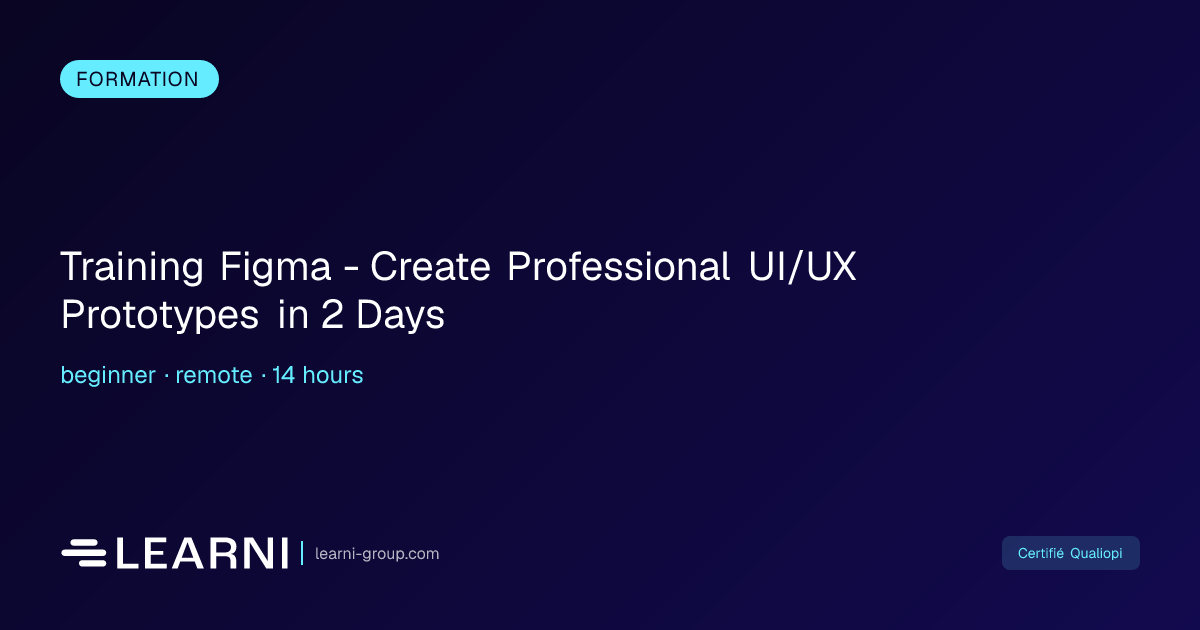 FORMATION

Training Figma - Create Professional UI/UX Prototypes in 2 Days

beginner · remote · 14 hours

LEARNI | learni-group.com

Certifié Qualiopi